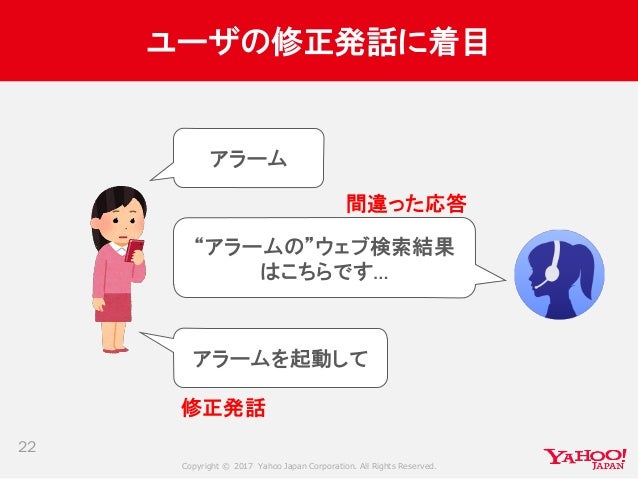 ユーザの修正発話に着目

アラーム

間違った応答

“アラームの”ウェブ検索結果はこちらです…

アラームを起動して

修正発話

22

Copyright © 2017 Yahoo Japan Corporation. All Rights Reserved.

YAHOO! JAPAN